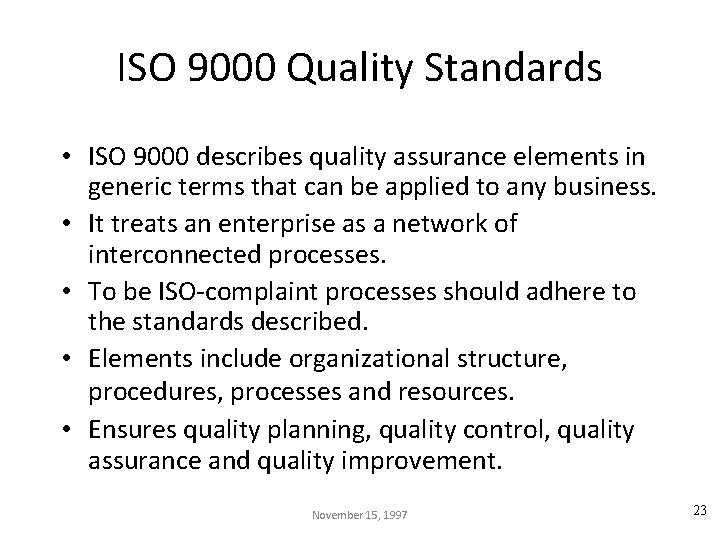 ISO 9000 Quality Standards

• ISO 9000 describes quality assurance elements in generic terms that can be applied to any business.
• It treats an enterprise as a network of interconnected processes.
• To be ISO-complaint processes should adhere to the standards described.
• Elements include organizational structure, procedures, processes and resources.
• Ensures quality planning, quality control, quality assurance and quality improvement.

November 15, 1997

23